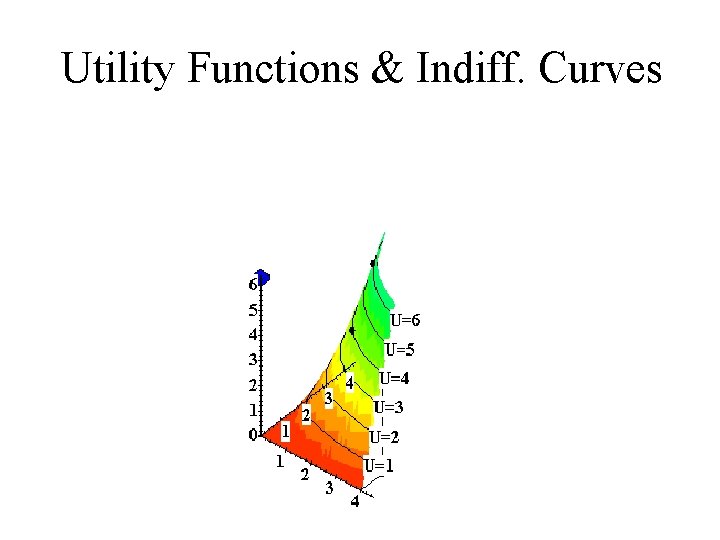 Utility Functions & Indiff. Curves

6
5
4
3
2
1
0

1
2
3
4

1
2
3
4

U=6
U=5
U=4
U=3
U=2
U=1